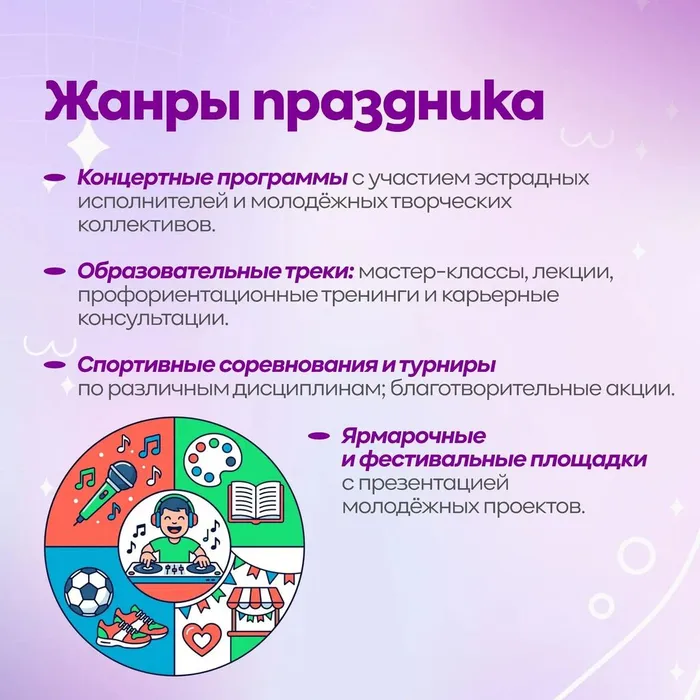 Жанры праздника

Концертные программы с участием эстрадных исполнителей и молодёжных творческих коллективов.

Образовательные треки: мастер-классы, лекции, профориентационные тренинги и карьерные консультации.

Спортивные соревнования и турниры по различным дисциплинам; благотворительные акции.

Ярмарочные и фестивальные площадки с презентацией молодёжных проектов.